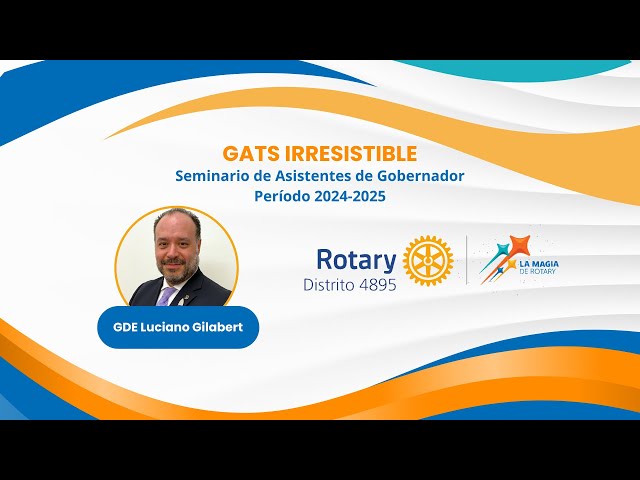 GATS IRRESISTIBLE
Seminario de Asistentes de Gobernador
Período 2024-2025

GDE Luciano Gilabert

Rotary
Distrito 4895

LA MAGIA
DE ROTARY